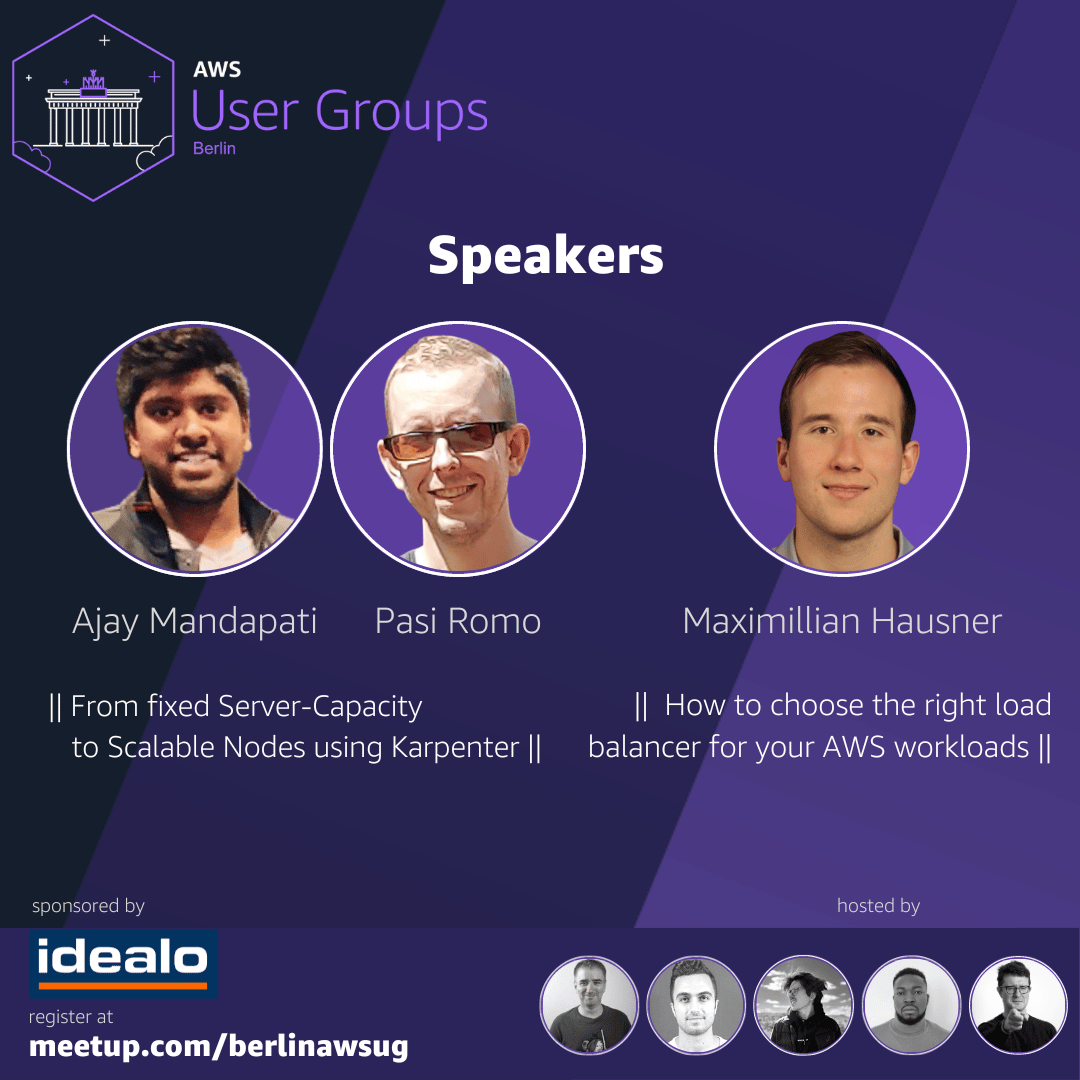 AWS
User Groups
Berlin

Speakers

Ajay Mandapati Pasi Romo

Maximillian Hausner

|| From fixed Server-Capacity to Scalable Nodes using Karpenter ||

|| How to choose the right load balancer for your AWS workloads ||

sponsored by

idealo

register at
meetup.com/berlinawsug

hosted by